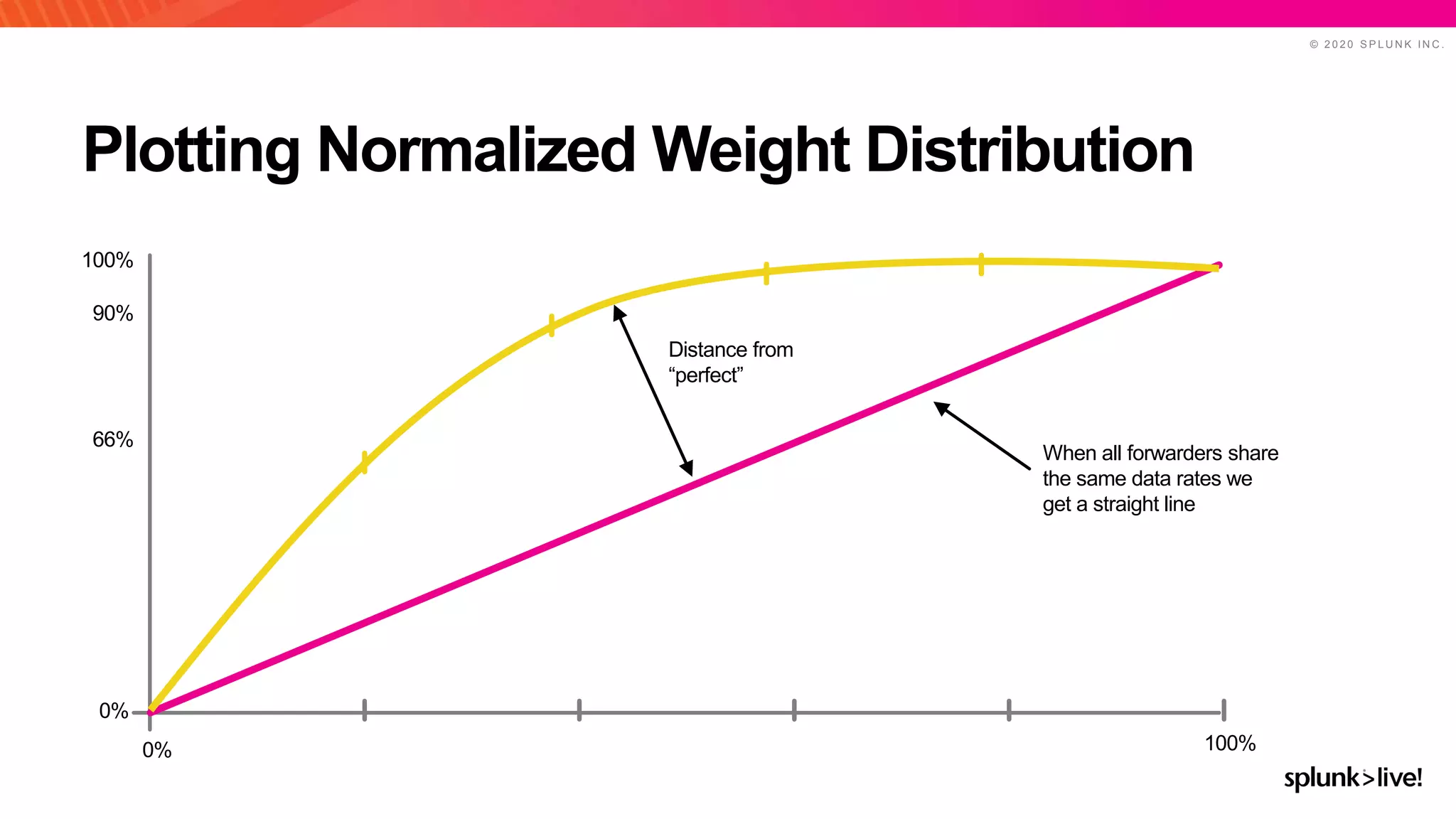 © 2020 SPLUNK INC.

Plotting Normalized Weight Distribution

100%

90%

66%

0%

0%

100%

Distance from "perfect"

When all forwarders share the same data rates we get a straight line

splunk>live!